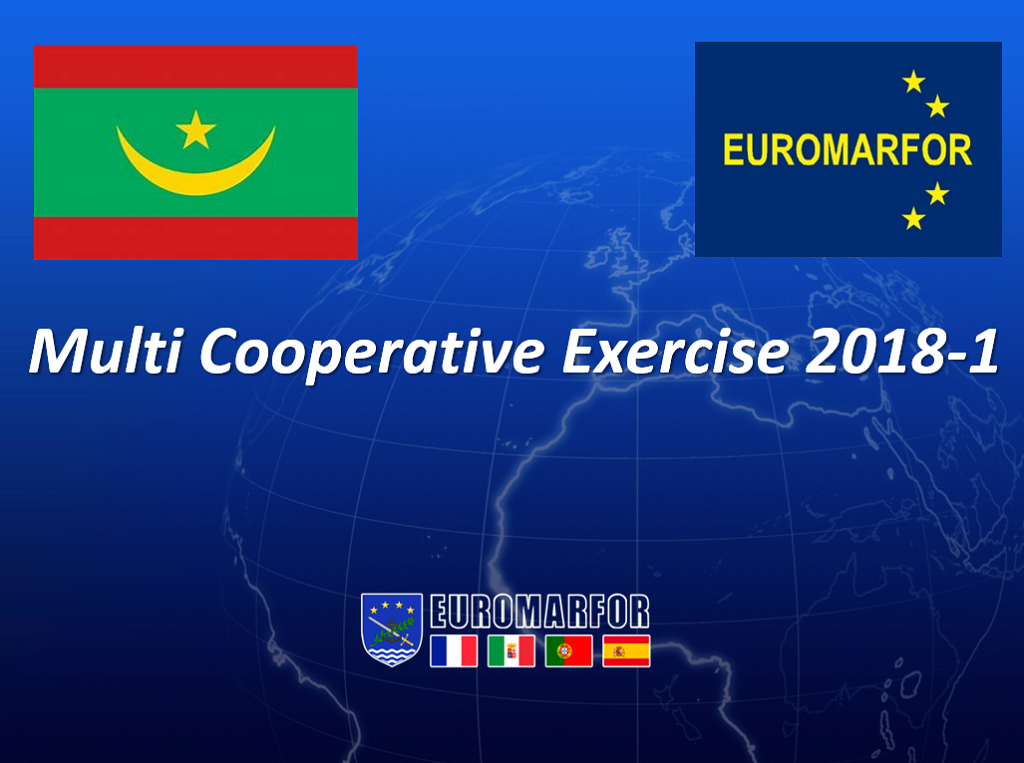 EUROMARFOR

Multi Cooperative Exercise 2018-1

EUROMARFOR